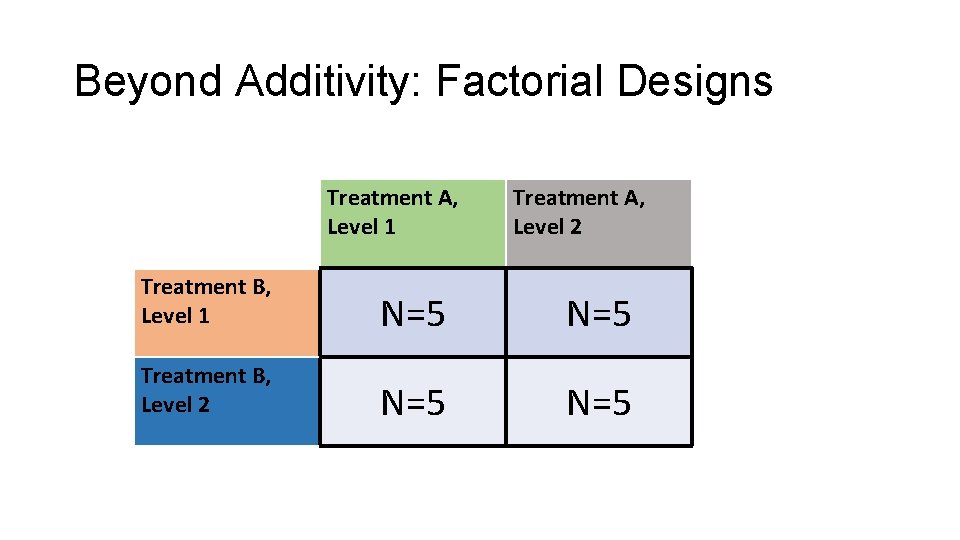 Beyond Additivity: Factorial Designs

| | Treatment A, Level 1 | Treatment A, Level 2 |
|---|---|---|
| Treatment B, Level 1 | N=5 | N=5 |
| Treatment B, Level 2 | N=5 | N=5 |